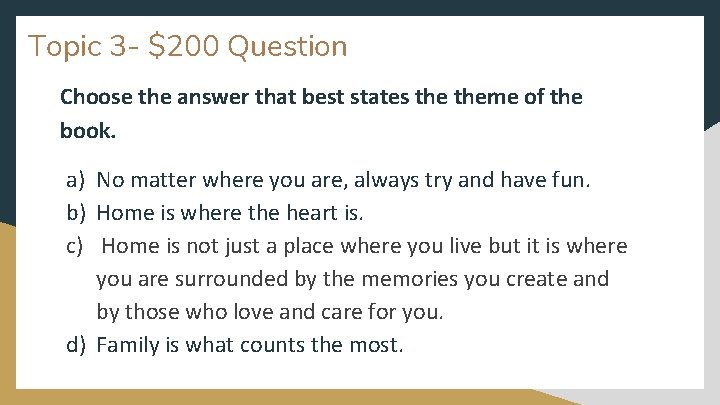 Topic 3- \$200 Question

Choose the answer that best states the theme of the book.

a) No matter where you are, always try and have fun.
b) Home is where the heart is.
c) Home is not just a place where you live but it is where you are surrounded by the memories you create and by those who love and care for you.
d) Family is what counts the most.